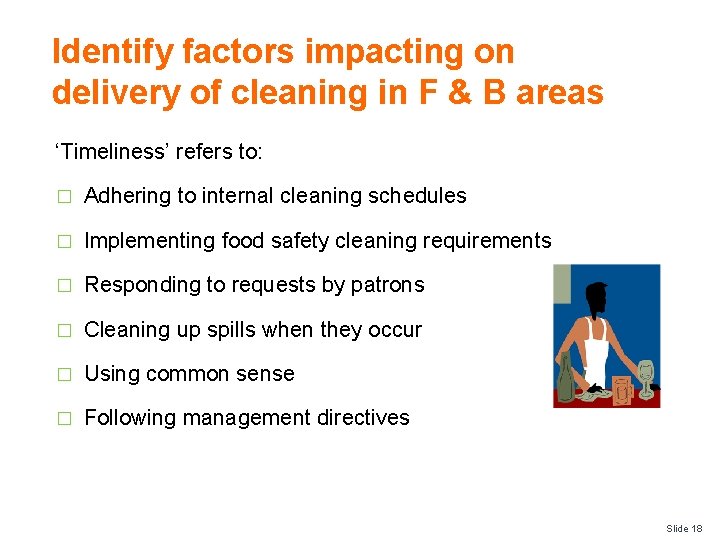 Identify factors impacting on delivery of cleaning in F & B areas

‘Timeliness’ refers to:

□ Adhering to internal cleaning schedules

□ Implementing food safety cleaning requirements

□ Responding to requests by patrons

□ Cleaning up spills when they occur

□ Using common sense

□ Following management directives

Slide 18